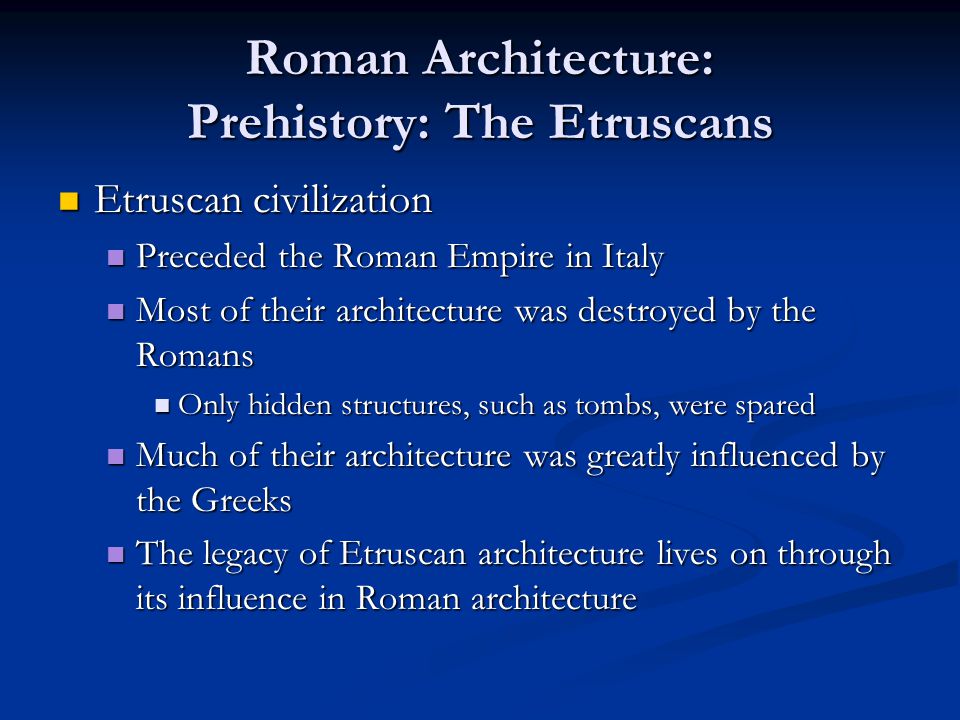 Roman Architecture:
Prehistory: The Etruscans

Etruscan civilization

Preceded the Roman Empire in Italy

Most of their architecture was destroyed by the Romans

Only hidden structures, such as tombs, were spared

Much of their architecture was greatly influenced by the Greeks

The legacy of Etruscan architecture lives on through its influence in Roman architecture